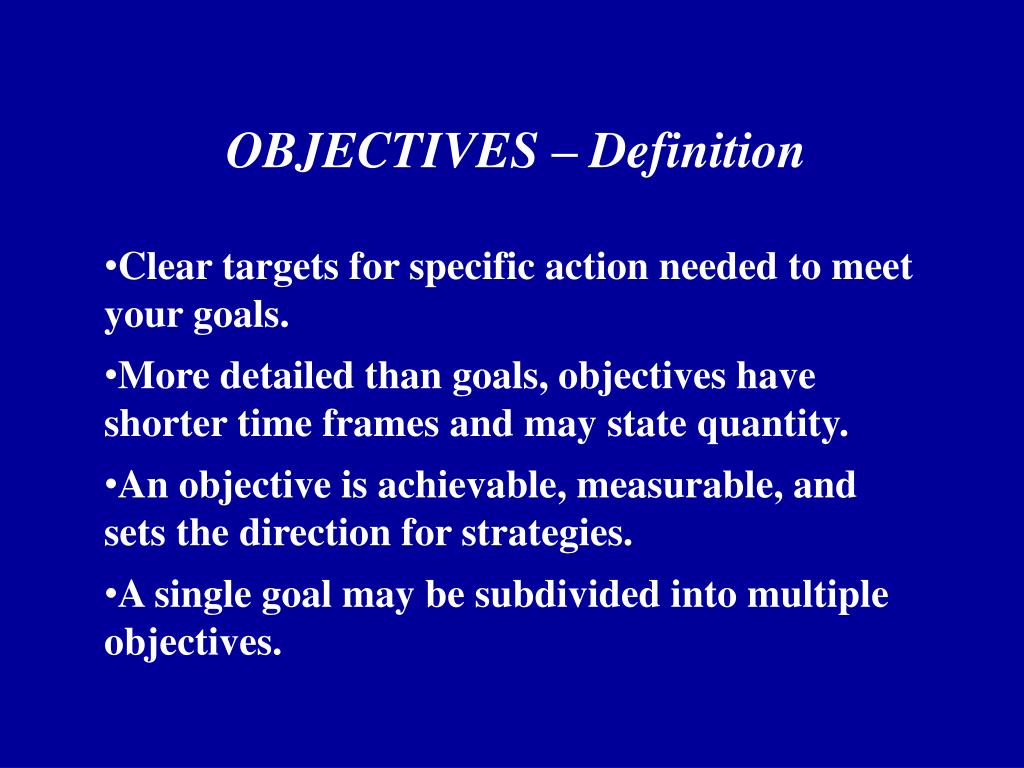 OBJECTIVES – Definition

•Clear targets for specific action needed to meet your goals.

•More detailed than goals, objectives have shorter time frames and may state quantity.

•An objective is achievable, measurable, and sets the direction for strategies.

•A single goal may be subdivided into multiple objectives.